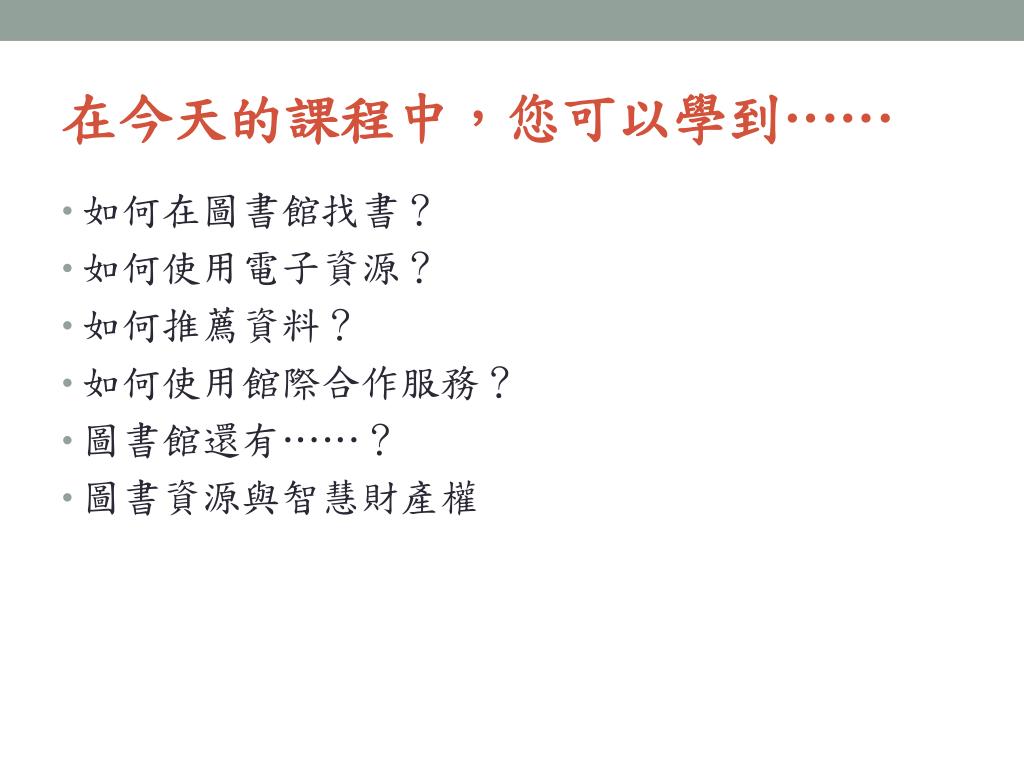 在今天的課程中，您可以學到……

• 如何在圖書館找書？
• 如何使用電子資源？
• 如何推薦資料？
• 如何使用館際合作服務？
• 圖書館還有……？
• 圖書資源與智慧財產權